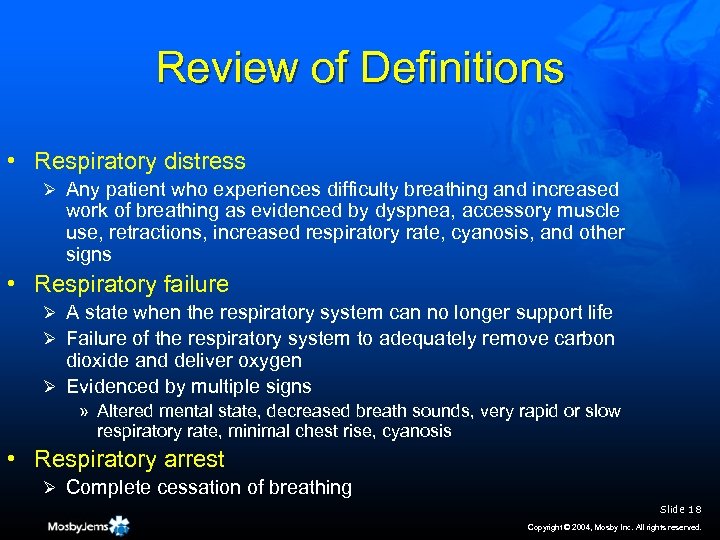 Review of Definitions

• Respiratory distress
➢ Any patient who experiences difficulty breathing and increased work of breathing as evidenced by dyspnea, accessory muscle use, retractions, increased respiratory rate, cyanosis, and other signs

• Respiratory failure
➢ A state when the respiratory system can no longer support life
➢ Failure of the respiratory system to adequately remove carbon dioxide and deliver oxygen
➢ Evidenced by multiple signs
» Altered mental state, decreased breath sounds, very rapid or slow respiratory rate, minimal chest rise, cyanosis

• Respiratory arrest
➢ Complete cessation of breathing

Slide 18

MosbyJems

Copyright © 2004, Mosby Inc. All rights reserved.